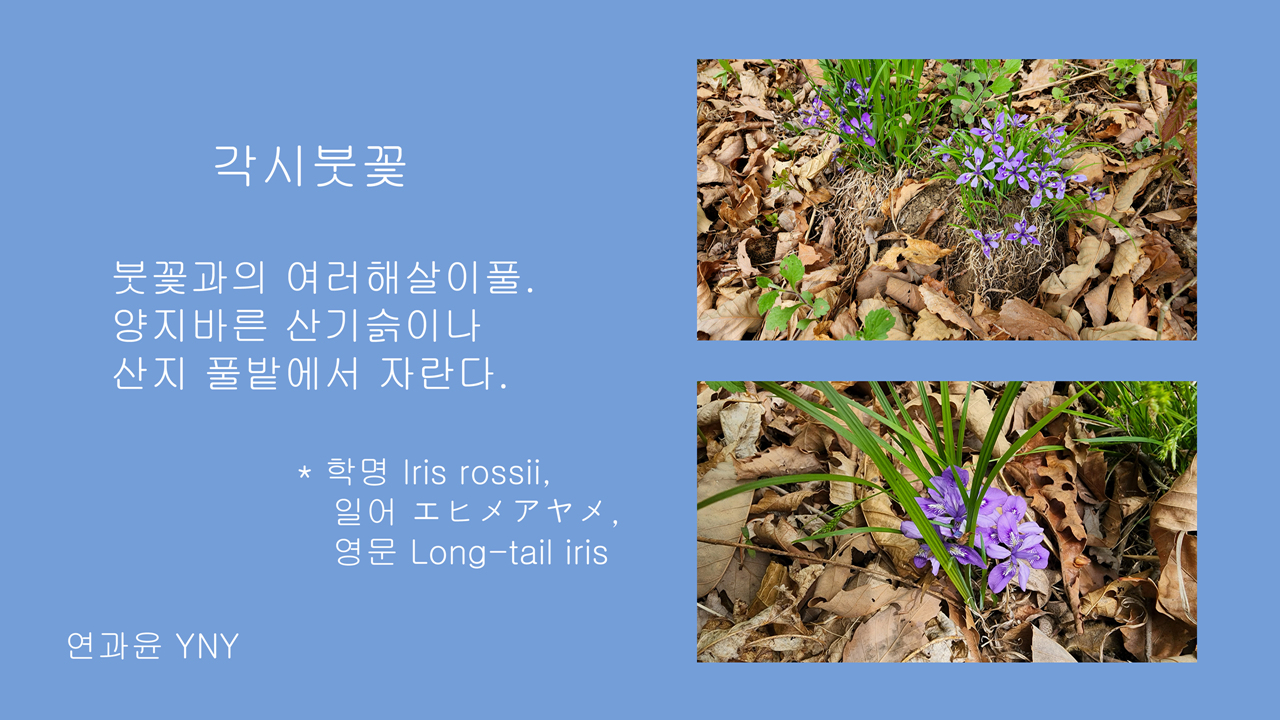 각시붓꽃

붓꽃과의 여러해살이풀.
양지바른 산기슭이나
산지 풀밭에서 자란다.

* 학명 Iris rossii,
일어 エヒメアヤメ,
영문 Long-tail iris

연과윤 YNY